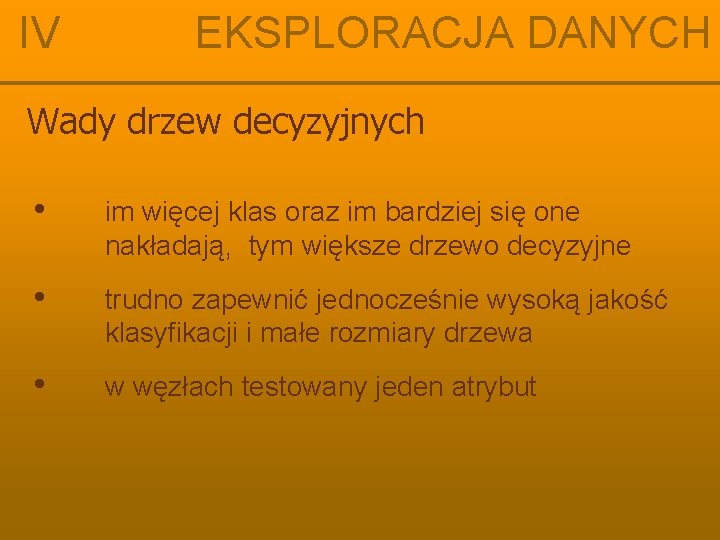 IV EKSPLORACJA DANYCH

Wady drzew decyzyjnych

• im więcej klas oraz im bardziej się one nakładają,  tym większe drzewo decyzyjne

• trudno zapewnić jednocześnie wysoką jakość klasyfikacji i małe rozmiary drzewa

• w węzłach testowany jeden atrybut